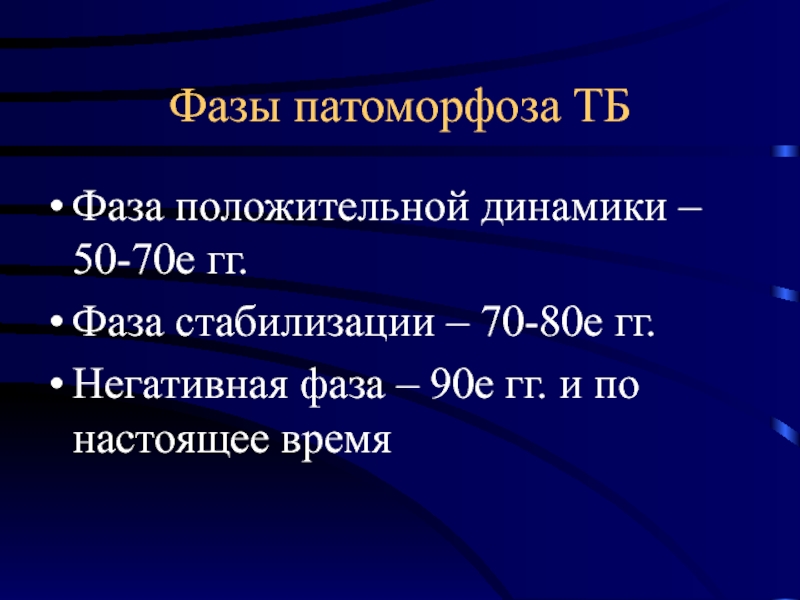 Фазы патоморфоза ТБ

• Фаза положительной динамики – 50-70е гг.

• Фаза стабилизации – 70-80е гг.

• Негативная фаза – 90е гг. и по настоящее время